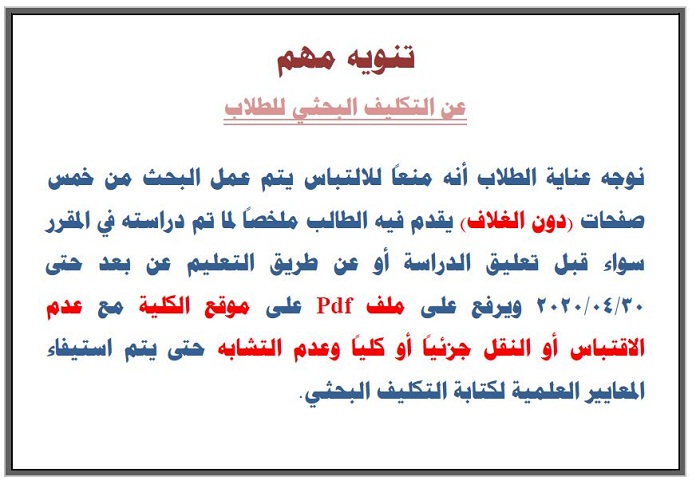 تنويه مهم

عن التكليف البحثي للطلاب

نوجه عناية الطلاب أنه منعاً للالتباس يتم عمل البحث من خمس صفحات (دون الغلاف) يقدم فيه الطالب ملخصاً لما تم دراسته في المقرر سواء قبل تعليق الدراسة أو عن طريق التعليم عن بعد حتى ٢٠٢٠/٠٤/٣٠ ويرفع على ملف Pdf على موقع الكلية مع عدم الاقتباس أو النقل جزئياً أو كلياً وعدم التشابه حتى يتم استيفاء المعايير العلمية لكتابة التكليف البحثي.